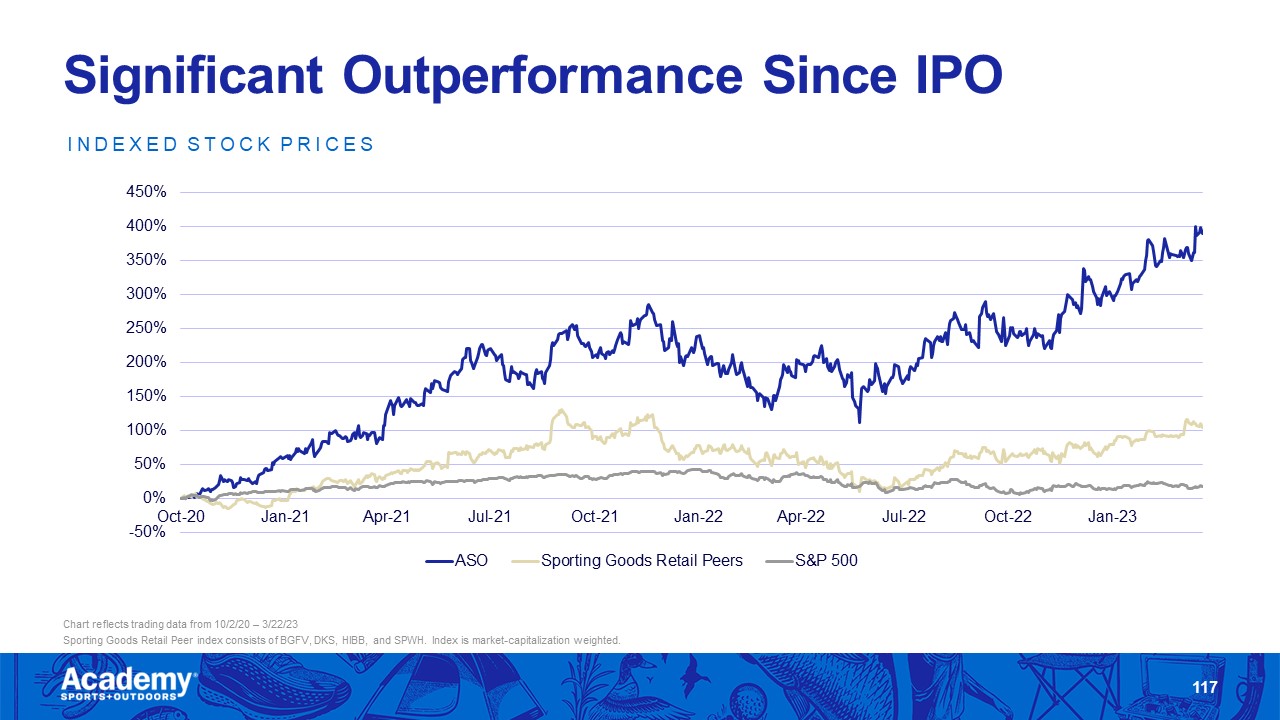 Significant Outperformance Since IPO

INDEXED STOCK PRICES

450%
400%
350%
300%
250%
200%
150%
100%
50%
0%
-50%

Oct-20 Jan-21 Apr-21 Jul-21 Oct-21 Jan-22 Apr-22 Jul-22 Oct-22 Jan-23

ASO Sporting Goods Retail Peers S&P 500

Chart reflects trading data from 10/2/20 – 3/22/23
Sporting Goods Retail Peer index consists of BGFV, DKS, HIBB, and SPWH. Index is market-capitalization weighted.

Academy SPORTS+OUTDOORS

117